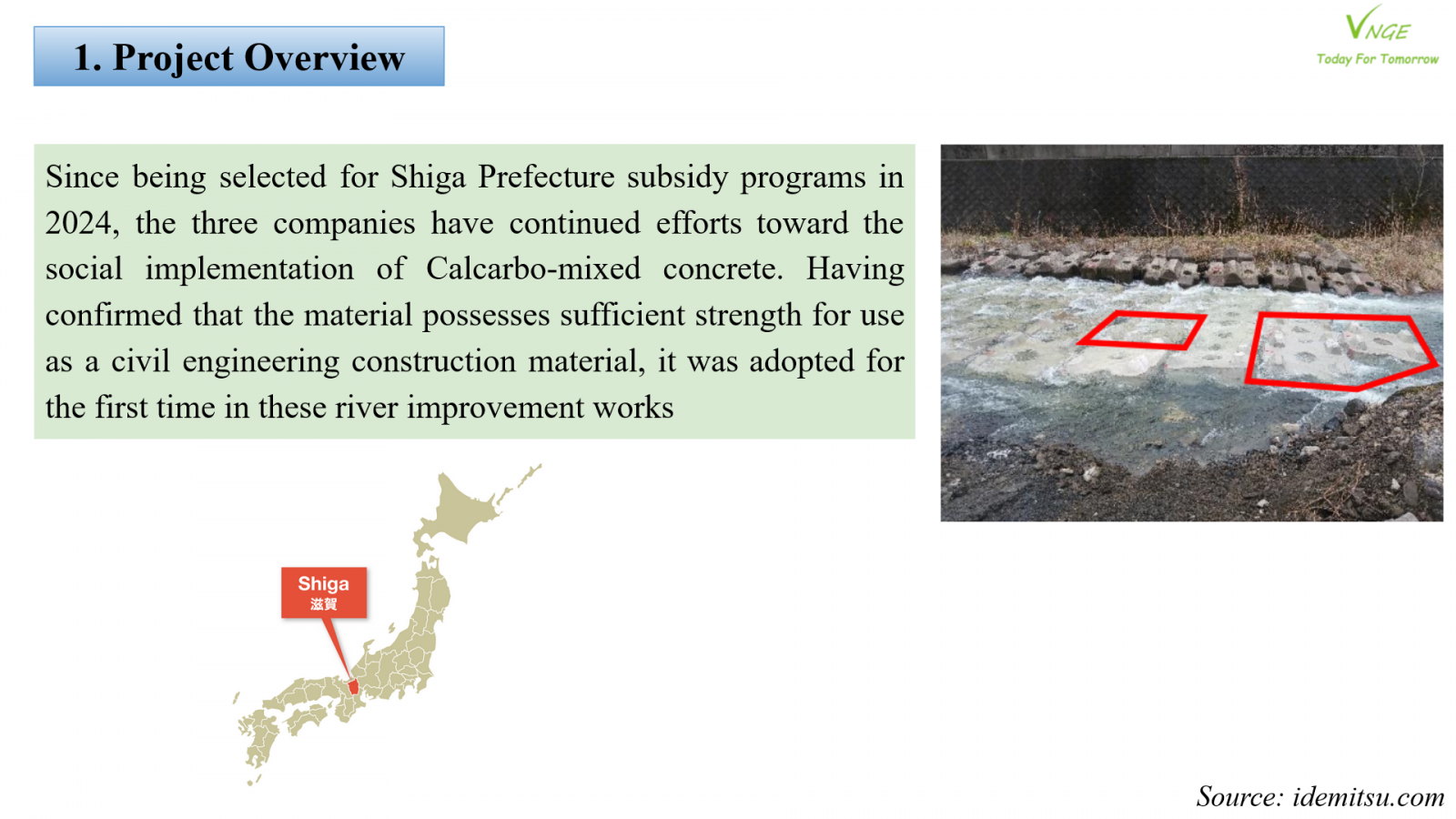 1. Project Overview

VNGE
Today For Tomorrow

Since being selected for Shiga Prefecture subsidy programs in 2024, the three companies have continued efforts toward the social implementation of Calcarbo-mixed concrete. Having confirmed that the material possesses sufficient strength for use as a civil engineering construction material, it was adopted for the first time in these river improvement works

Shiga
滋賀

Source: idemitsu.com